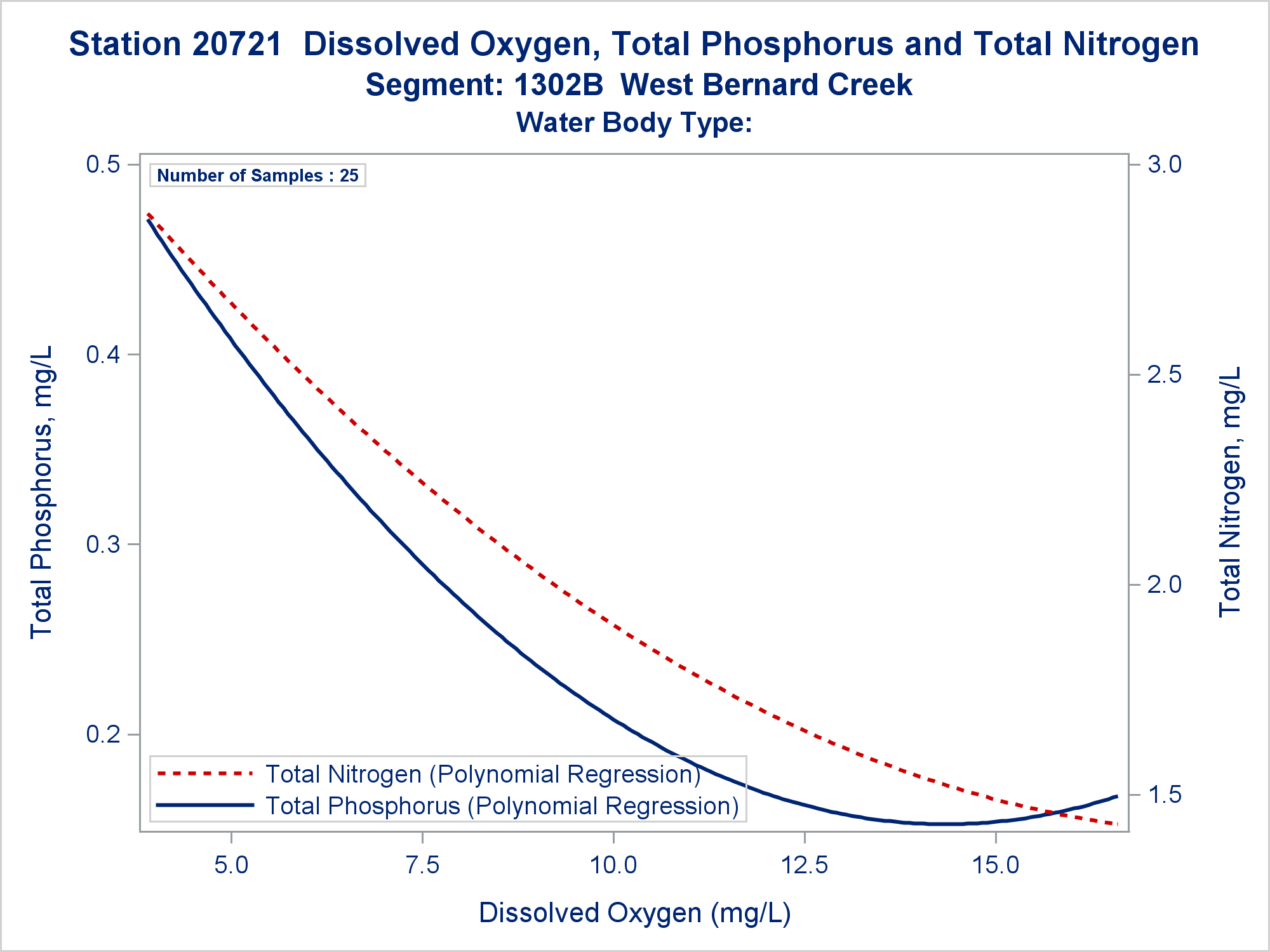 Station 20721 Dissolved Oxygen, Total Phosphorus and Total Nitrogen
Segment: 1302B West Bernard Creek
Water Body Type:

Number of Samples : 25

Total Phosphorus, mg/L
0.5
0.4
0.3
0.2

Total Nitrogen, mg/L
3.0
2.5
2.0
1.5

Total Nitrogen (Polynomial Regression)
Total Phosphorus (Polynomial Regression)

5.0
7.5
10.0
12.5
15.0

Dissolved Oxygen (mg/L)